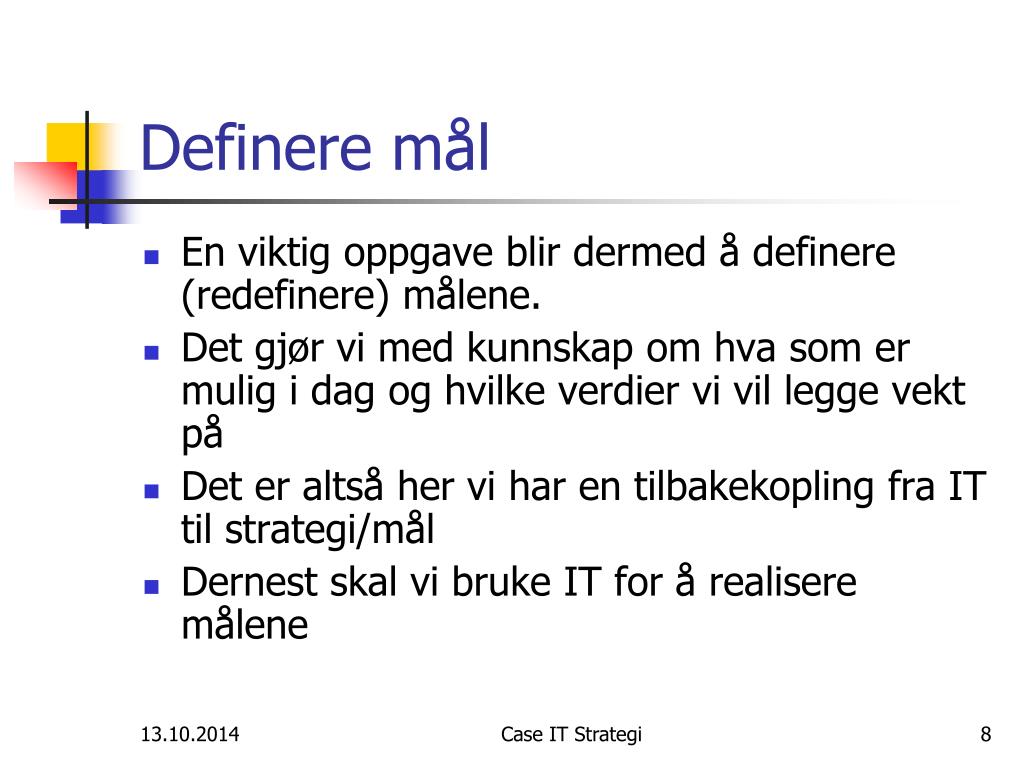 Definere mål

- En viktig oppgave blir dermed å definere (redefinere) målene.
- Det gjør vi med kunnskap om hva som er mulig i dag og hvilke verdier vi vil legge vekt på
- Det er altså her vi har en tilbakekopling fra IT til strategi/mål
- Dernest skal vi bruke IT for å realisere målene

13.10.2014 Case IT Strategi 8